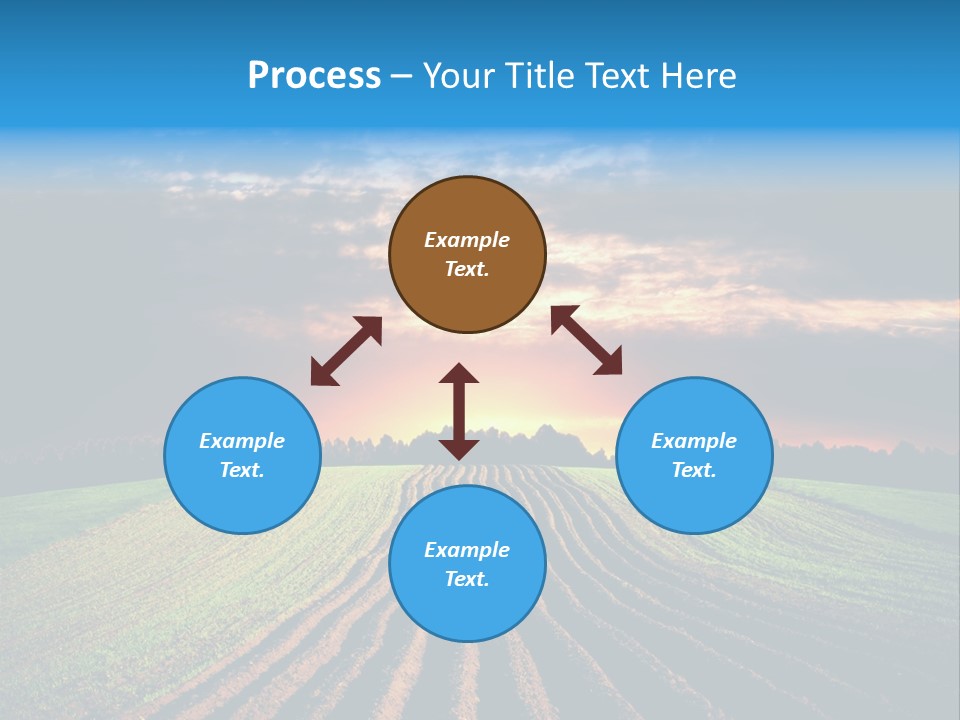 Process – Your Title Text Here

Example Text.

Example Text.

Example Text.

Example Text.